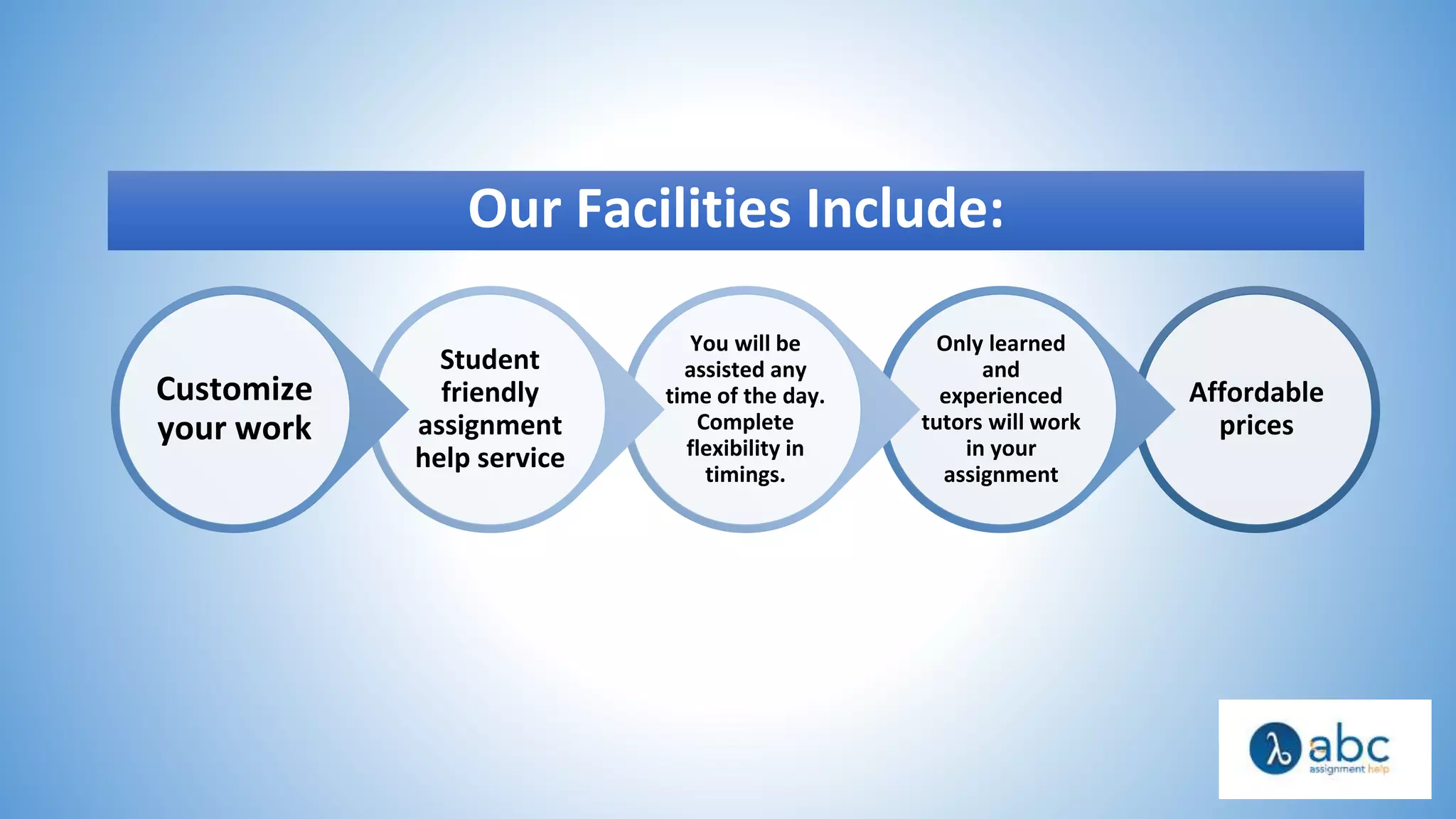 Our Facilities Include:

Customize your work

Student friendly assignment help service

You will be assisted any time of the day. Complete flexibility in timings.

Only learned and experienced tutors will work in your assignment

Affordable prices

λ abc assignment help